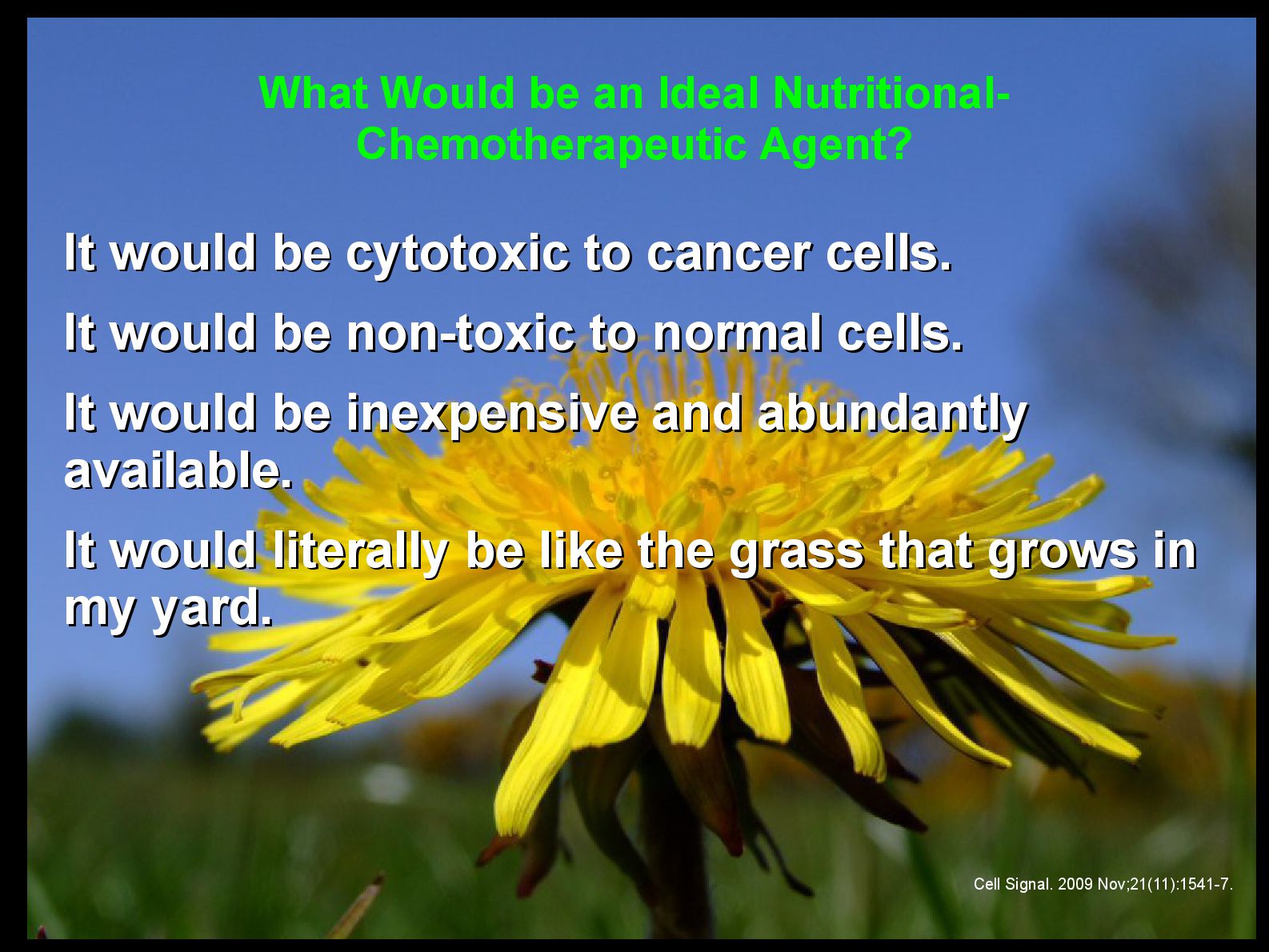 What Would be an Ideal Nutritional-Chemotherapeutic Agent?

It would be cytotoxic to cancer cells.

It would be non-toxic to normal cells.

It would be inexpensive and abundantly available.

It would literally be like the grass that grows in my yard.

Cell Signal. 2009 Nov;21(11):1541-7.